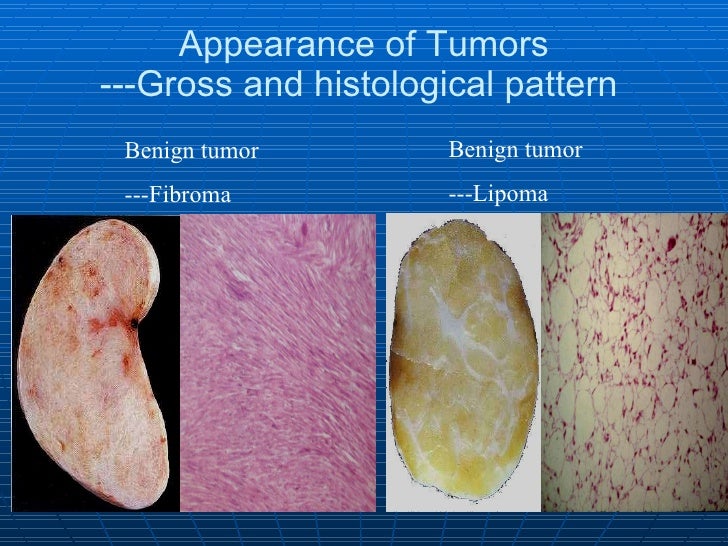 Appearance of Tumors
---Gross and histological pattern

Benign tumor

---Fibroma

Benign tumor

---Lipoma